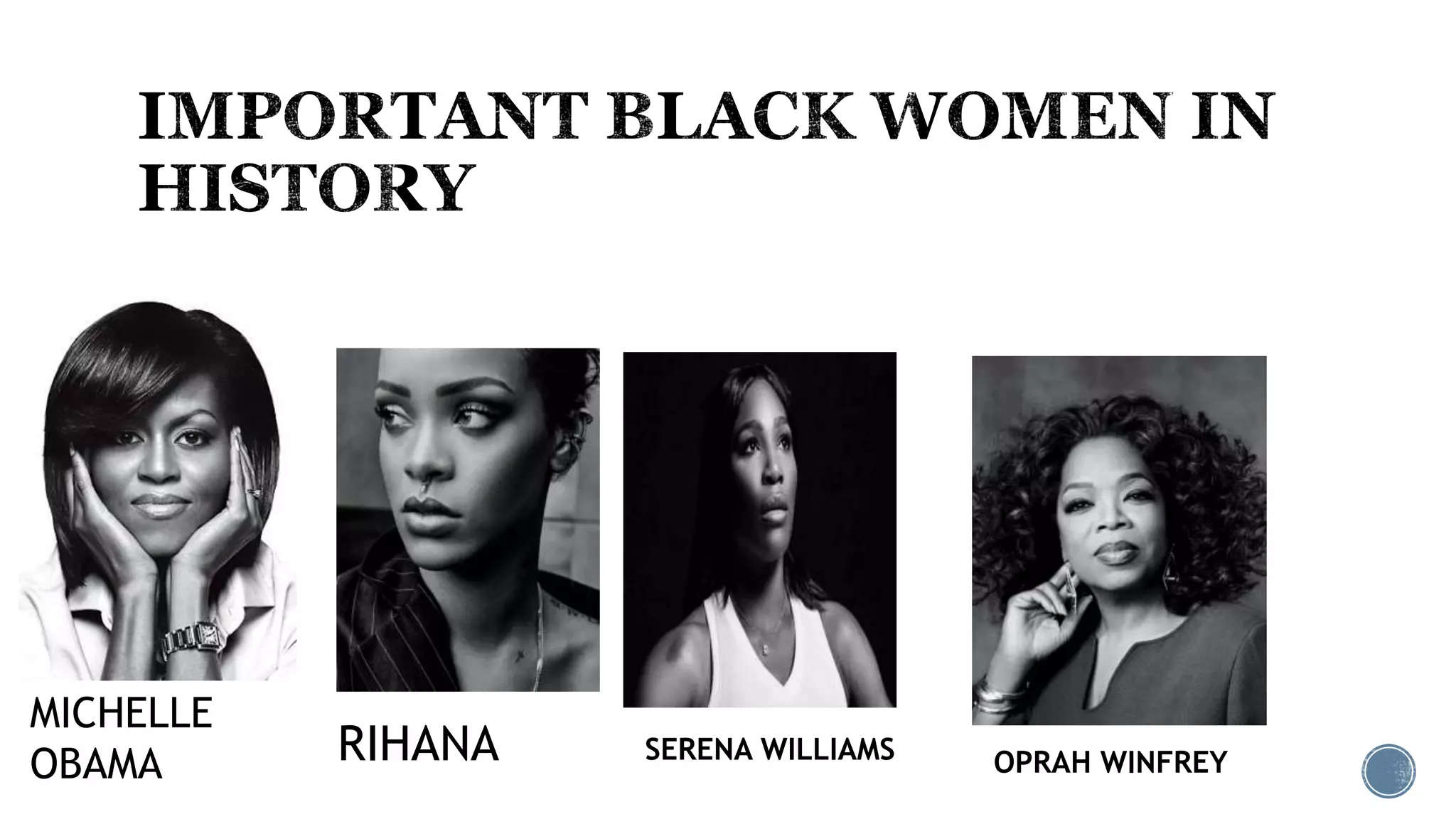 IMPORTANT BLACK WOMEN IN HISTORY

MICHELLE OBAMA

RIHANA

SERENA WILLIAMS

OPRAH WINFREY